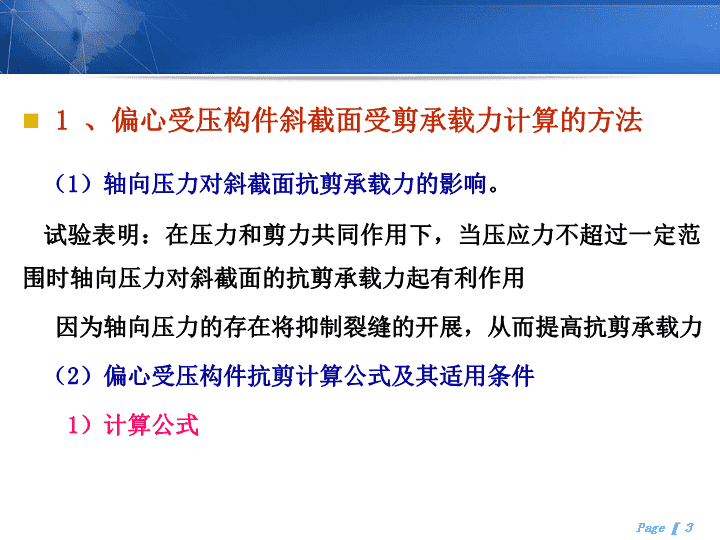 1 、偏心受压构件斜截面受剪承载力计算的方法

（1）轴向压力对斜截面抗剪承载力的影响。

试验表明：在压力和剪力共同作用下，当压应力不超过一定范围时轴向压力对斜截面的抗剪承载力起有利作用

因为轴向压力的存在将抑制裂缝的开展，从而提高抗剪承载力

（2）偏心受压构件抗剪计算公式及其适用条件

1）计算公式

Page 3